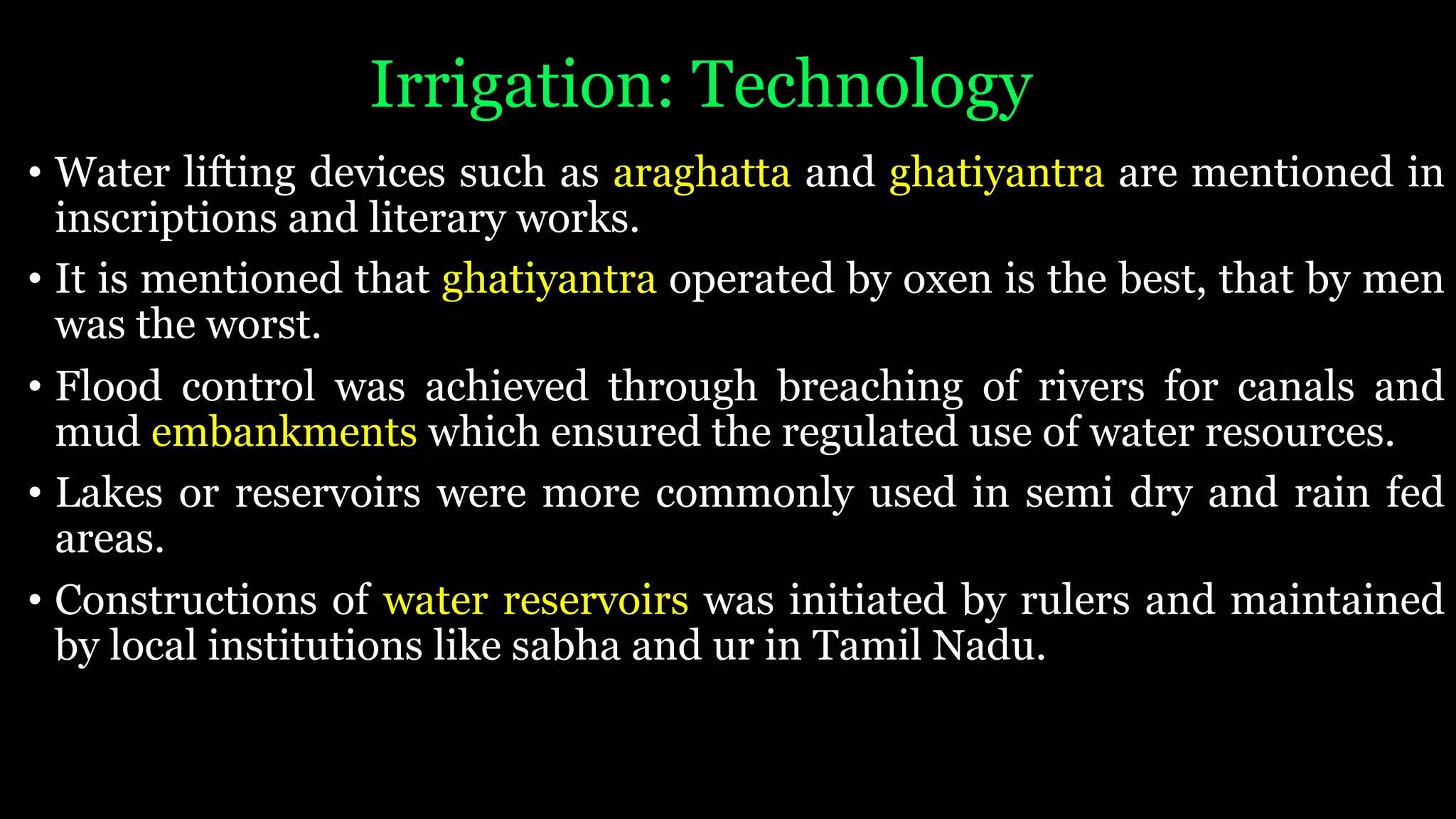 Irrigation: Technology

• Water lifting devices such as araghatta and ghatiyantra are mentioned in inscriptions and literary works.

• It is mentioned that ghatiyantra operated by oxen is the best, that by men was the worst.

• Flood control was achieved through breaching of rivers for canals and mud embankments which ensured the regulated use of water resources.

• Lakes or reservoirs were more commonly used in semi dry and rain fed areas.

• Constructions of water reservoirs was initiated by rulers and maintained by local institutions like sabha and ur in Tamil Nadu.